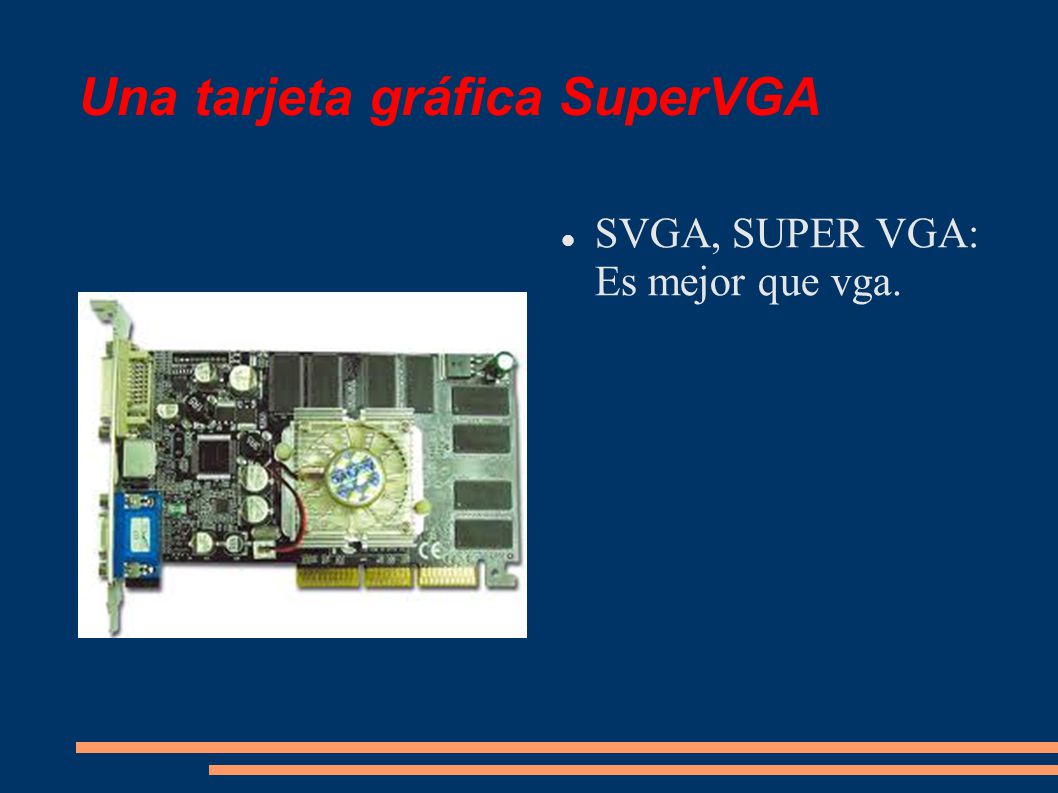 Una tarjeta gráfica SuperVGA

SVGA, SUPER VGA: Es mejor que vga.